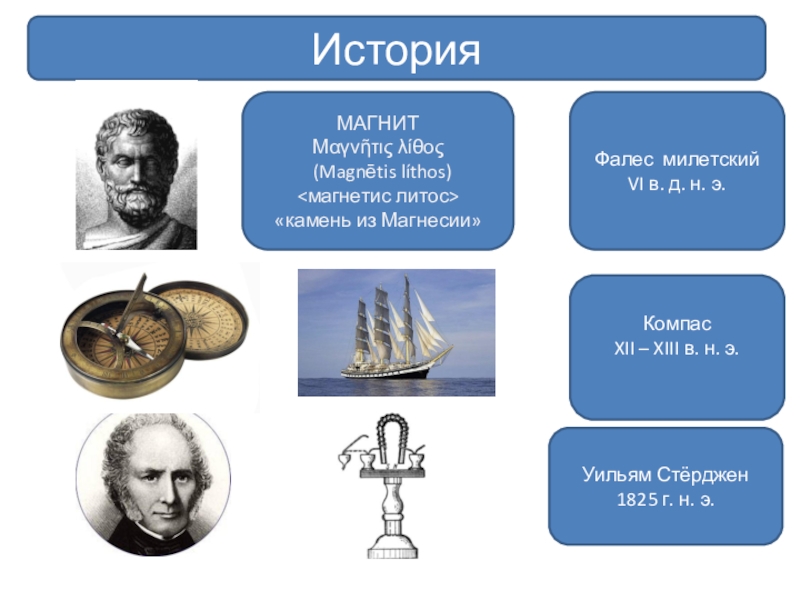 История

МАГНИТ
Μαγνῆτις λίθος
(Magnētis líthos)
<магнетис литос>
«камень из Магнесии»

Фалес милетский
VI в. д. н. э.

Компас
XII – XIII в. н. э.

Уильям Стёрджен
1825 г. н. э.